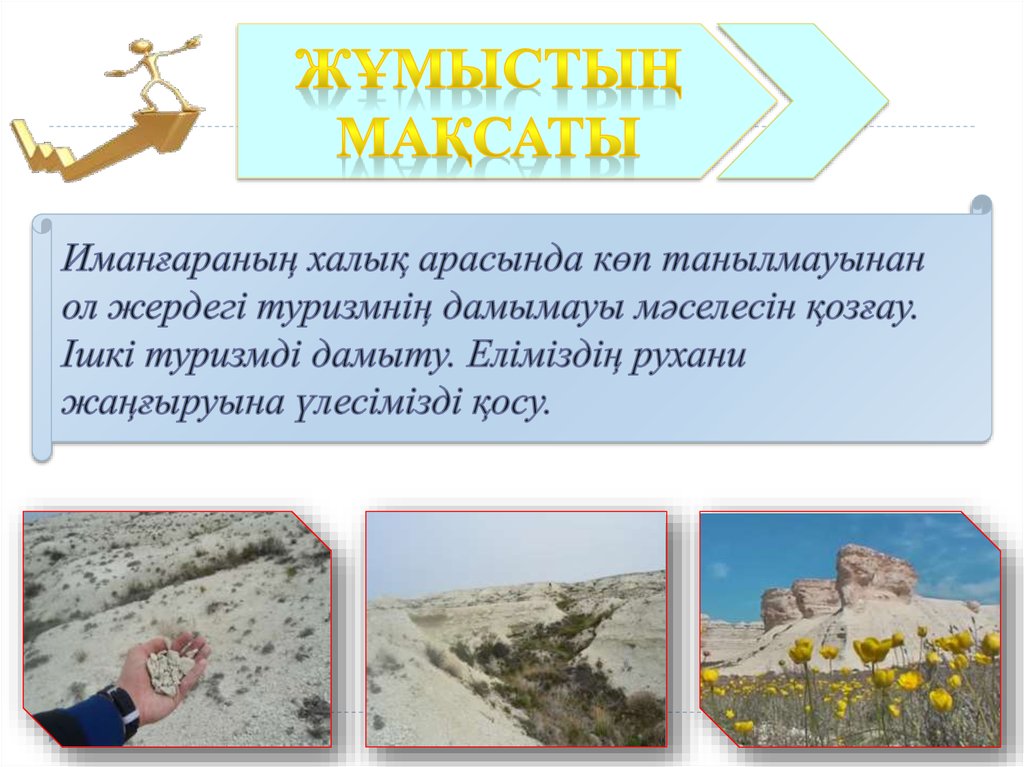 ЖҰМЫСТЫҢ МАҚСАТЫ

Иманғараның халық арасында көп танылмауынан ол жердегі туризмнің дамымауы мәселесін қозғау. Ішкі туризмді дамыту. Еліміздің рухани жаңғыруына үлесімізді қосу.